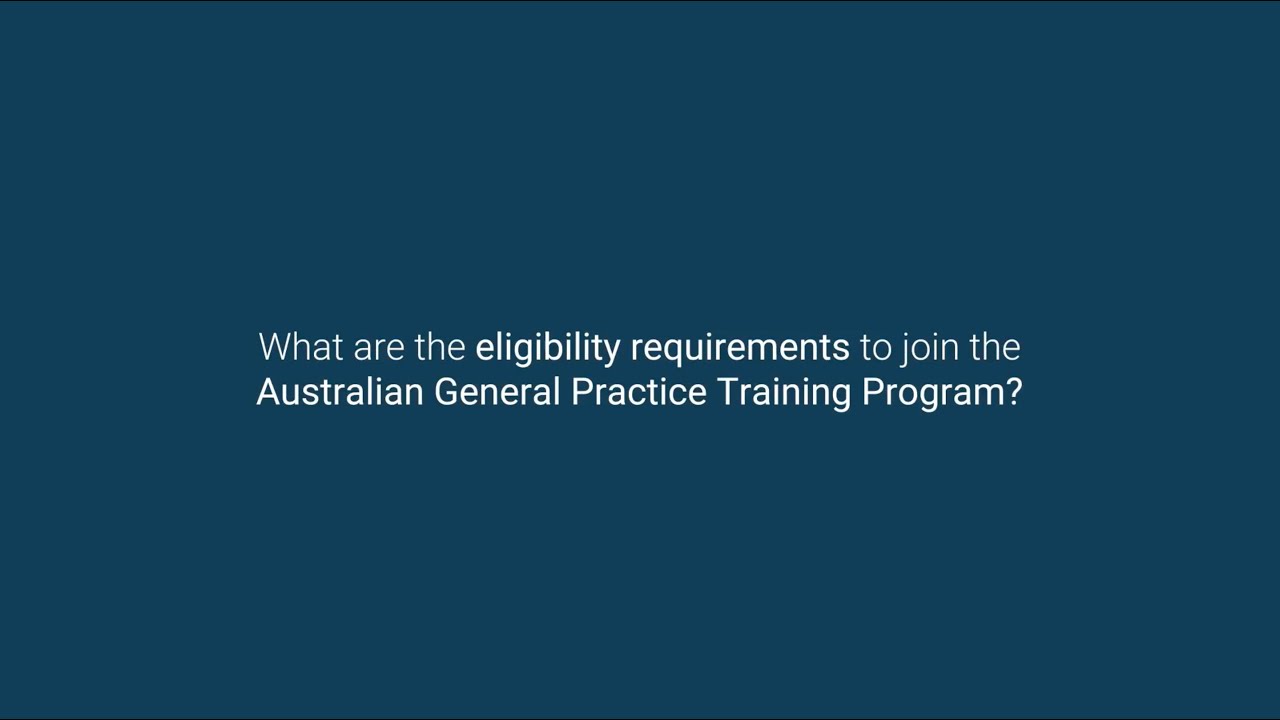 What are the eligibility requirements to join the Australian General Practice Training Program?